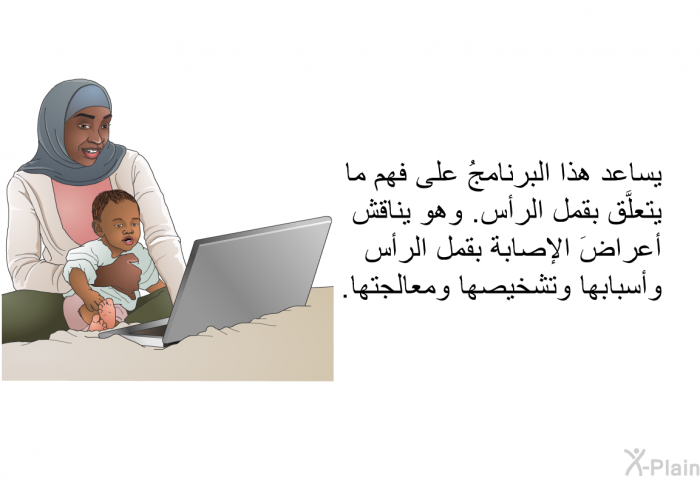 يساعد هذا البرنامجُ على فهم ما يتعلَّق بقمل الرأس. وهو يناقش أعراضَ الإصابة بقمل الرأس وأسبابها وتشخيصها ومعالجتها.

X-Plain